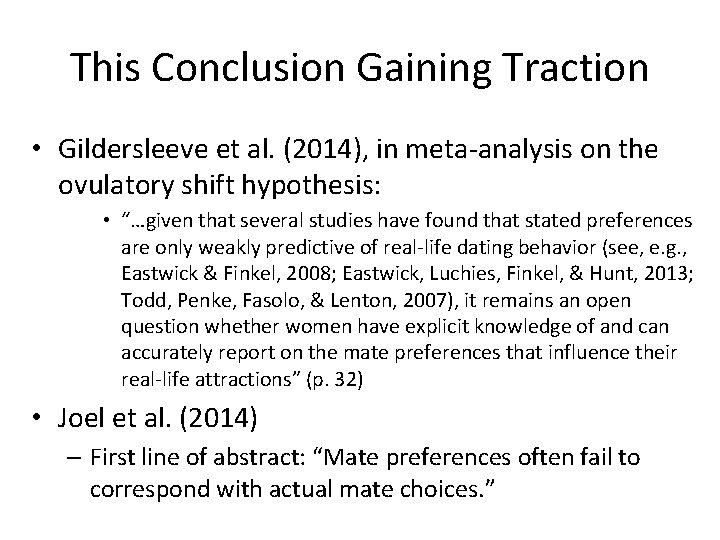 This Conclusion Gaining Traction

• Gildersleeve et al. (2014), in meta-analysis on the ovulatory shift hypothesis:

• "…given that several studies have found that stated preferences are only weakly predictive of real-life dating behavior (see, e.g., Eastwick & Finkel, 2008; Eastwick, Luchies, Finkel, & Hunt, 2013; Todd, Penke, Fasolo, & Lenton, 2007), it remains an open question whether women have explicit knowledge of and can accurately report on the mate preferences that influence their real-life attractions" (p. 32)

• Joel et al. (2014)

– First line of abstract: "Mate preferences often fail to correspond with actual mate choices."